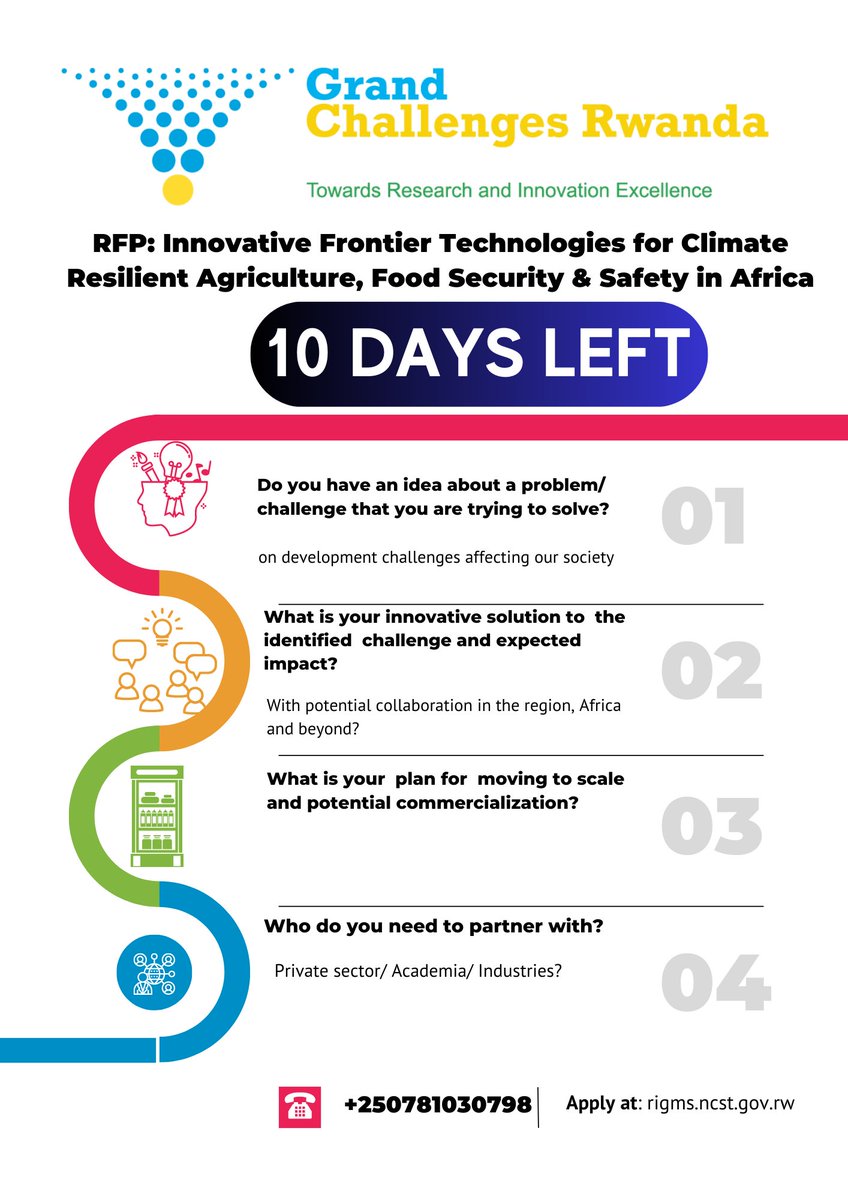 Grand Challenges Rwanda

Towards Research and Innovation Excellence

RFP: Innovative Frontier Technologies for Climate Resilient Agriculture, Food Security & Safety in Africa

10 DAYS LEFT

Do you have an idea about a problem/ challenge that you are trying to solve?

01

on development challenges affecting our society

What is your innovative solution to the identified challenge and expected impact?

02

With potential collaboration in the region, Africa and beyond?

What is your plan for moving to scale and potential commercialization?

03

Who do you need to partner with?

04

Private sector/ Academia/ Industries?

+250781030798

Apply at: rigms.ncst.gov.rw